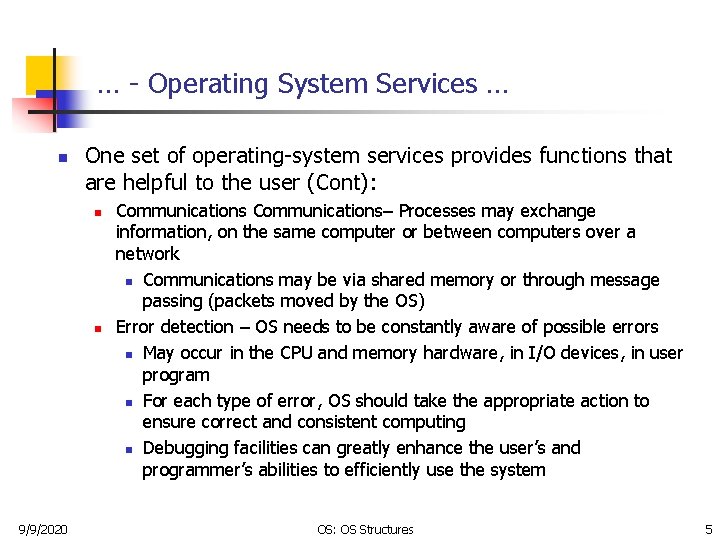 … - Operating System Services …

One set of operating-system services provides functions that are helpful to the user (Cont):

Communications Communications– Processes may exchange information, on the same computer or between computers over a network

Communications may be via shared memory or through message passing (packets moved by the OS)

Error detection – OS needs to be constantly aware of possible errors

May occur in the CPU and memory hardware, in I/O devices, in user program

For each type of error, OS should take the appropriate action to ensure correct and consistent computing

Debugging facilities can greatly enhance the user's and programmer's abilities to efficiently use the system

9/9/2020

OS: OS Structures

5